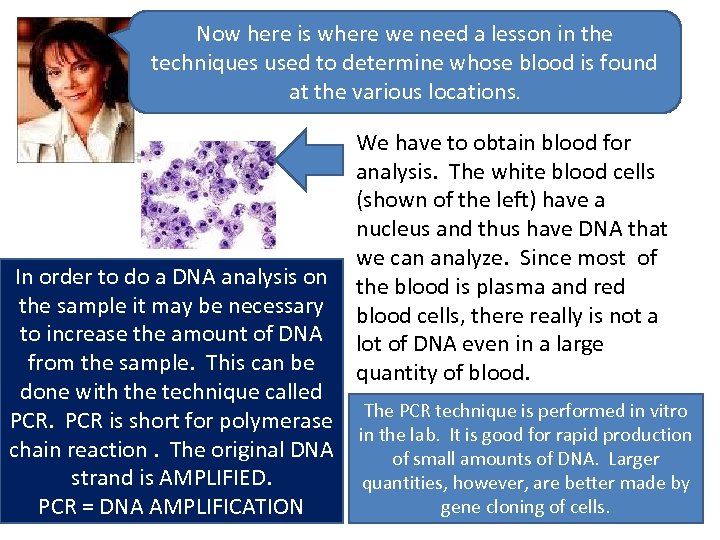 Now here is where we need a lesson in the techniques used to determine whose blood is found at the various locations.

We have to obtain blood for analysis. The white blood cells (shown of the left) have a nucleus and thus have DNA that we can analyze. Since most of the blood is plasma and red blood cells, there really is not a lot of DNA even in a large quantity of blood.

In order to do a DNA analysis on the sample it may be necessary to increase the amount of DNA from the sample. This can be done with the technique called PCR. PCR is short for polymerase chain reaction . The original DNA strand is AMPLIFIED.
PCR = DNA AMPLIFICATION

The PCR technique is performed in vitro in the lab. It is good for rapid production of small amounts of DNA. Larger quantities, however, are better made by gene cloning of cells.